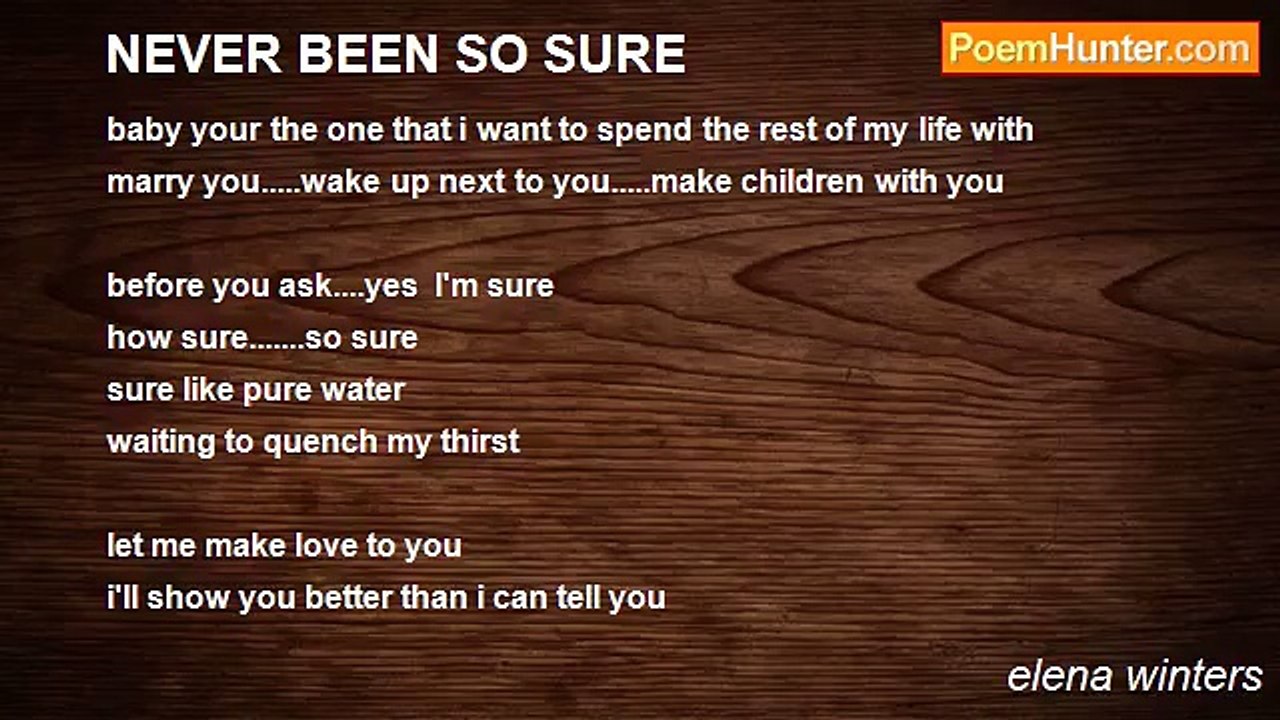 NEVER BEEN SO SURE

PoemHunter.com

baby your the one that i want to spend the rest of my life with
marry you.....wake up next to you.....make children with you

before you ask....yes I'm sure
how sure.......so sure
sure like pure water
waiting to quench my thirst

let me make love to you
i'll show you better than i can tell you

elena winters